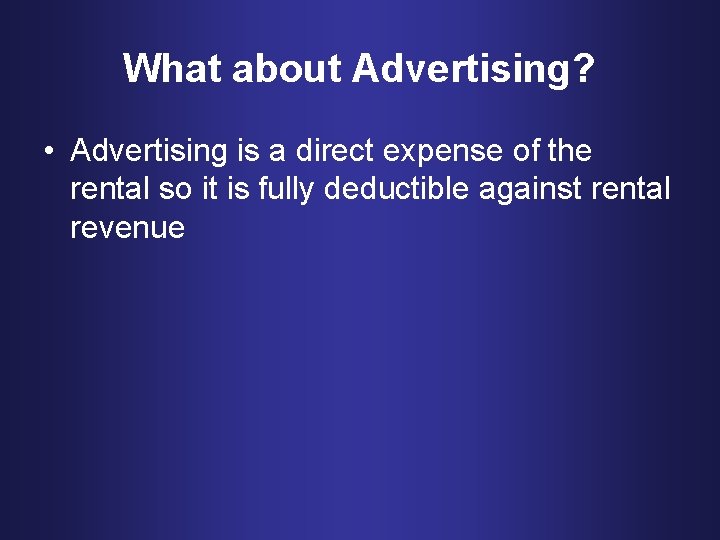 What about Advertising?

• Advertising is a direct expense of the rental so it is fully deductible against rental revenue